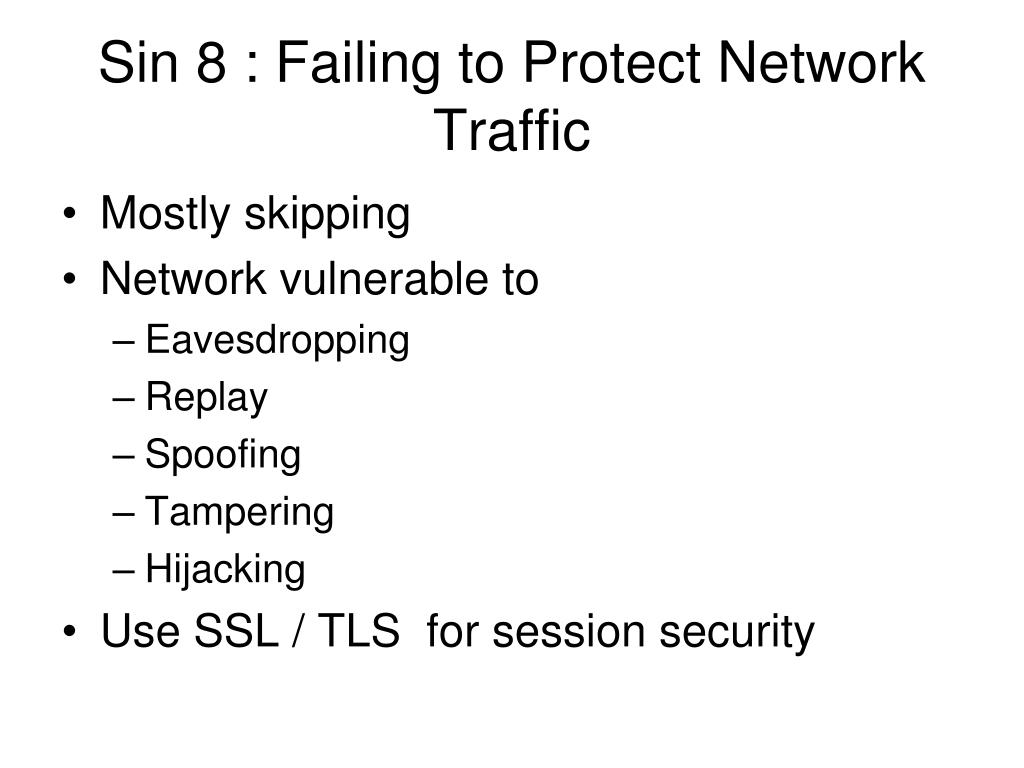 Sin 8 : Failing to Protect Network Traffic

• Mostly skipping
• Network vulnerable to
– Eavesdropping
– Replay
– Spoofing
– Tampering
– Hijacking
• Use SSL / TLS  for session security